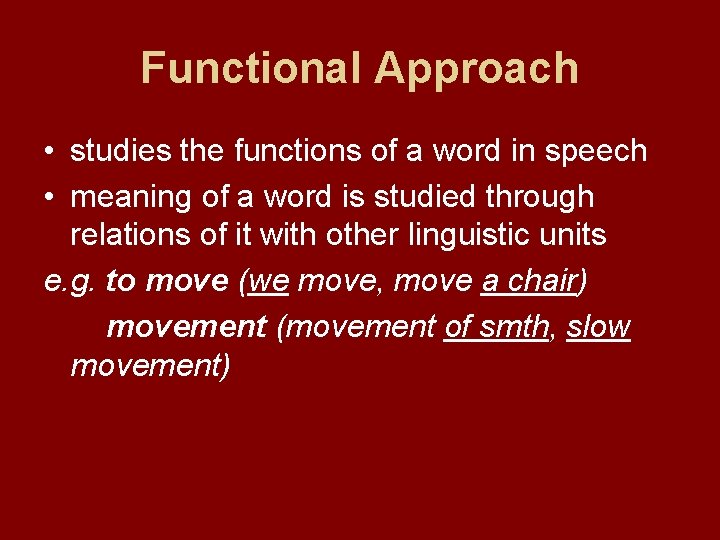 Functional Approach

• studies the functions of a word in speech
• meaning of a word is studied through relations of it with other linguistic units

e.g. to move (we move, move a chair)
movement (movement of smth, slow movement)